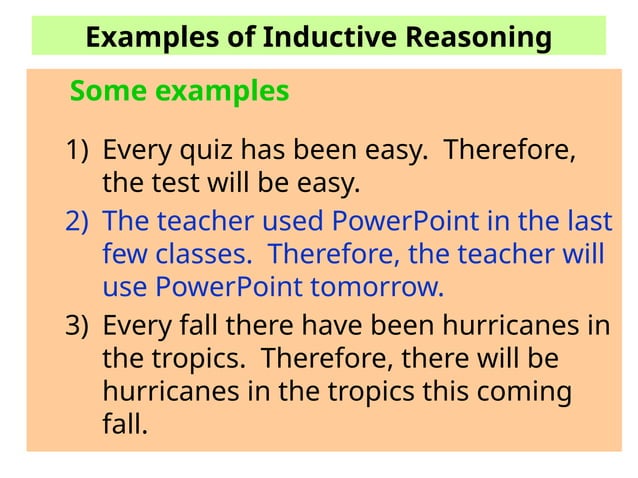 Examples of Inductive Reasoning

Some examples

1) Every quiz has been easy. Therefore, the test will be easy.

2) The teacher used PowerPoint in the last few classes. Therefore, the teacher will use PowerPoint tomorrow.

3) Every fall there have been hurricanes in the tropics. Therefore, there will be hurricanes in the tropics this coming fall.